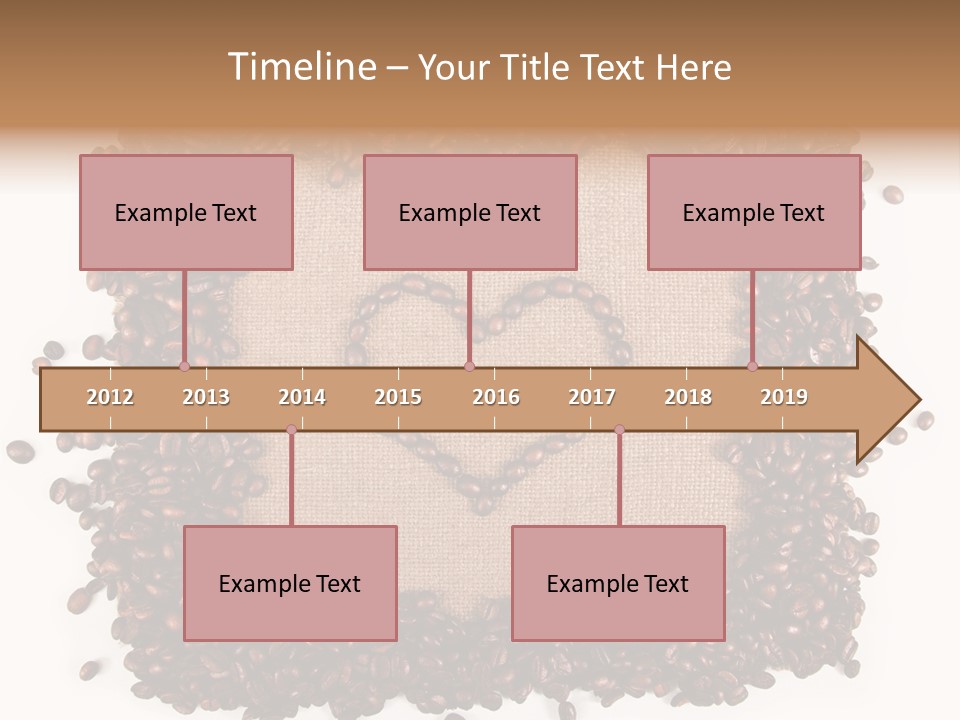 Timeline – Your Title Text Here

Example Text

Example Text

Example Text

2012 2013 2014 2015 2016 2017 2018 2019

Example Text

Example Text